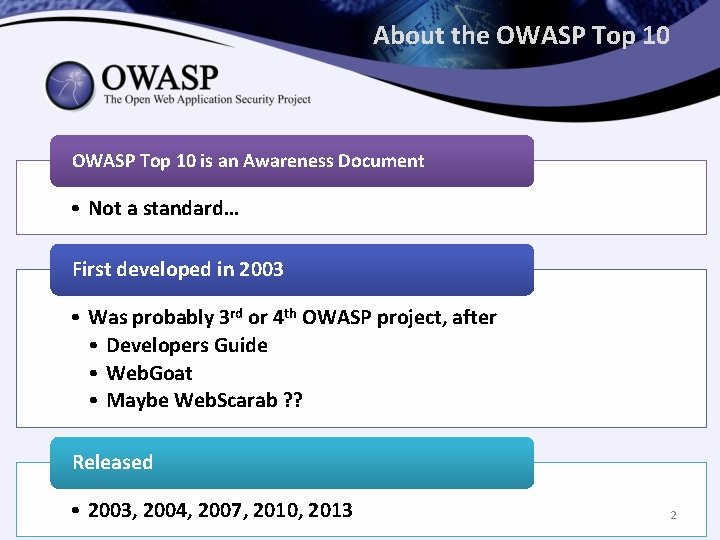 About the OWASP Top 10

OWASP
The Open Web Application Security Project

OWASP Top 10 is an Awareness Document

• Not a standard…

First developed in 2003

• Was probably 3$^{rd}$ or 4$^{th}$ OWASP project, after
  • Developers Guide
  • WebGoat
  • Maybe WebScarab ??

Released

• 2003, 2004, 2007, 2010, 2013

2